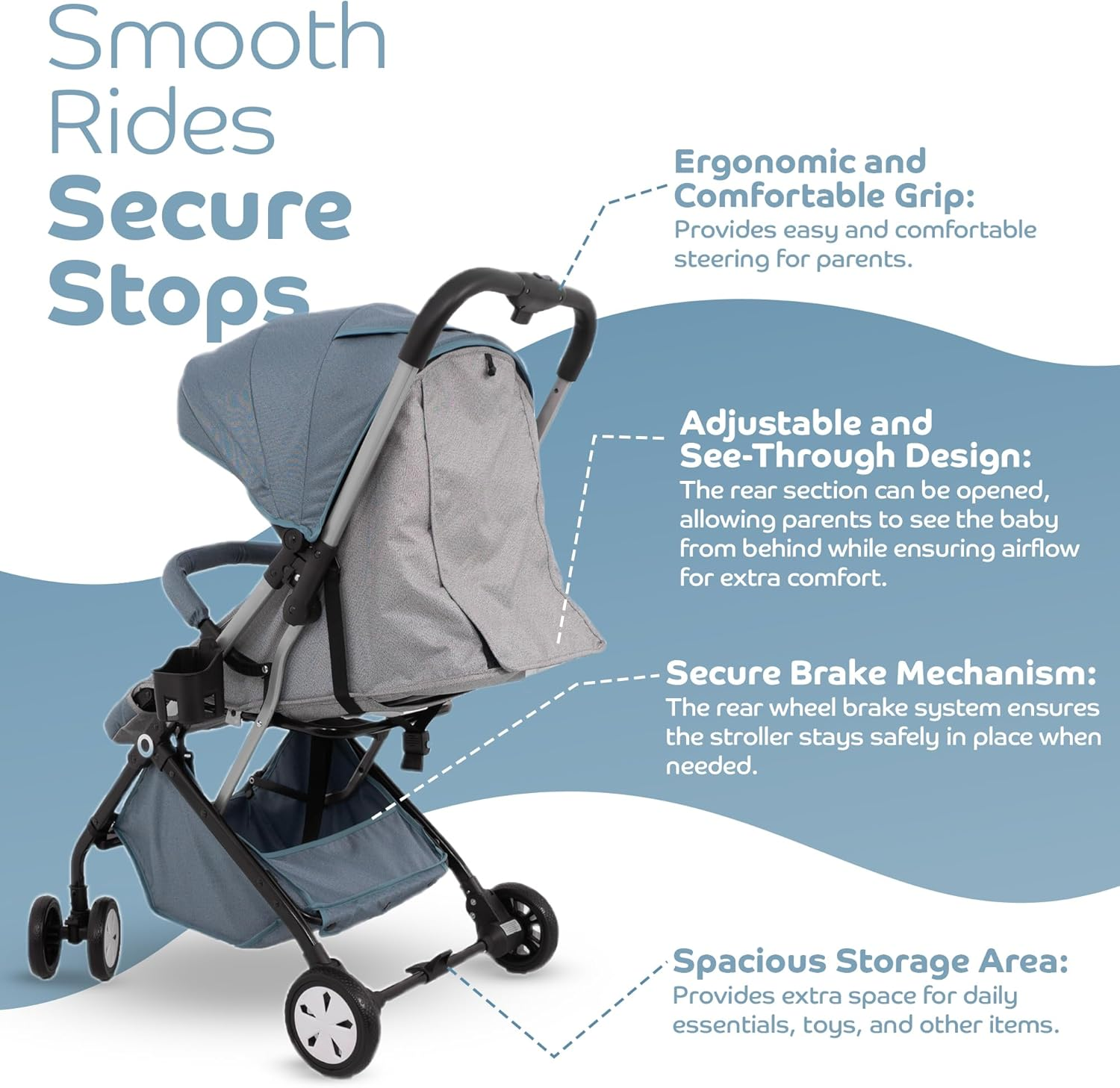 Smooth Rides Secure Stops

Ergonomic and Comfortable Grip:
Provides easy and comfortable steering for parents.

Adjustable and See-Through Design:
The rear section can be opened, allowing parents to see the baby from behind while ensuring airflow for extra comfort.

Secure Brake Mechanism:
The rear wheel brake system ensures the stroller stays safely in place when needed.

Spacious Storage Area:
Provides extra space for daily essentials, toys, and other items.